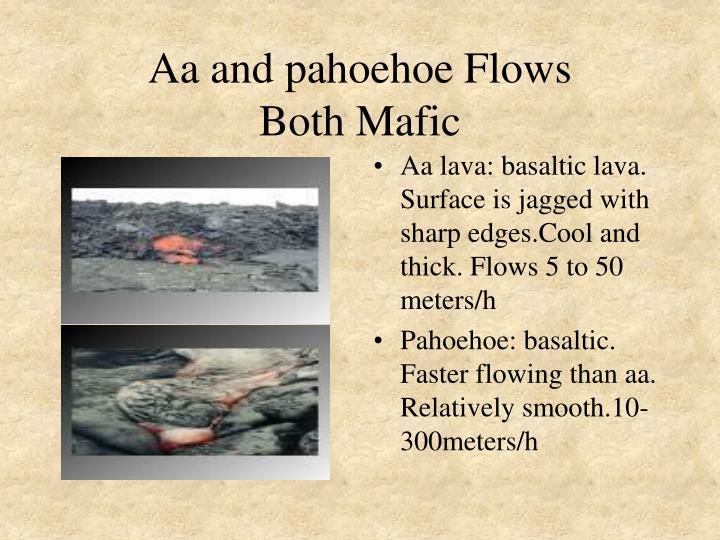 Aa and pahoehoe Flows
Both Mafic

• Aa lava: basaltic lava. Surface is jagged with sharp edges.Cool and thick. Flows 5 to 50 meters/h

• Pahoehoe: basaltic. Faster flowing than aa. Relatively smooth.10-300meters/h